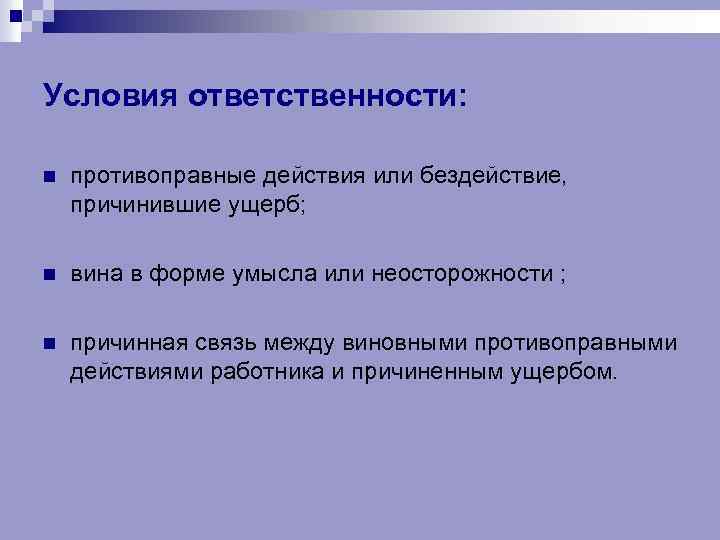 Условия ответственности:

- противоправные действия или бездействие, причинившие ущерб;

- вина в форме умысла или неосторожности ;

- причинная связь между виновными противоправными действиями работника и причиненным ущербом.